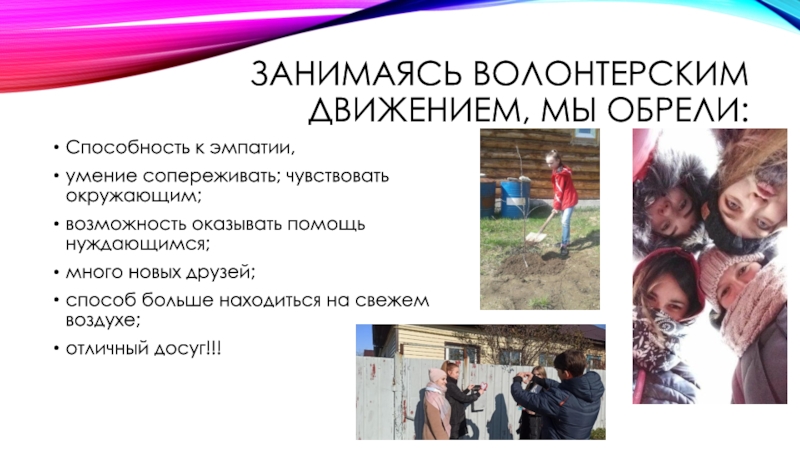 ЗАНИМАЯСЬ ВОЛОНТЕРСКИМ ДВИЖЕНИЕМ, МЫ ОБРЕЛИ:

• Способность к эмпатии,
• умение сопереживать; чувствовать окружающим;
• возможность оказывать помощь нуждающимся;
• много новых друзей;
• способ больше находиться на свежем воздухе;
• отличный досуг!!!